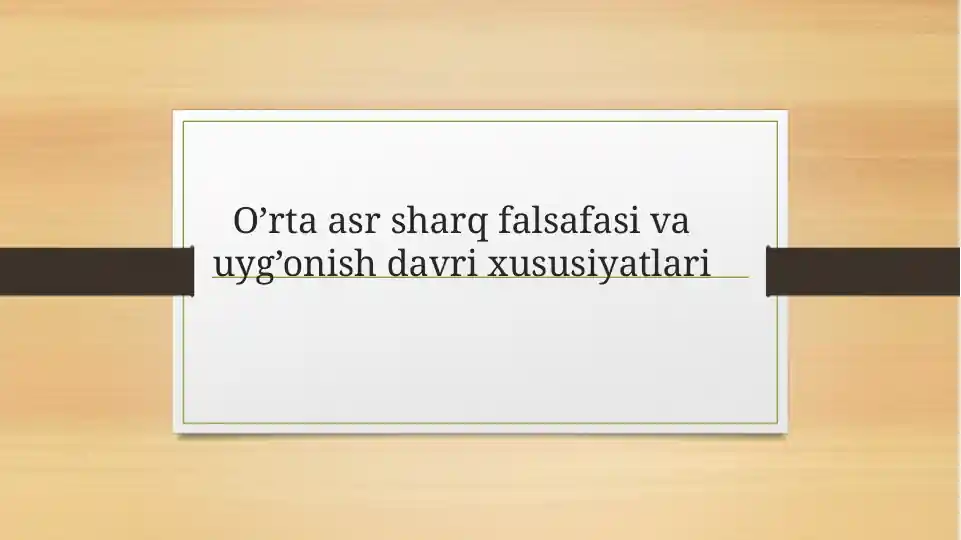 O’rta asr sharq falsafasi va uyg’onish davri xususiyatlari